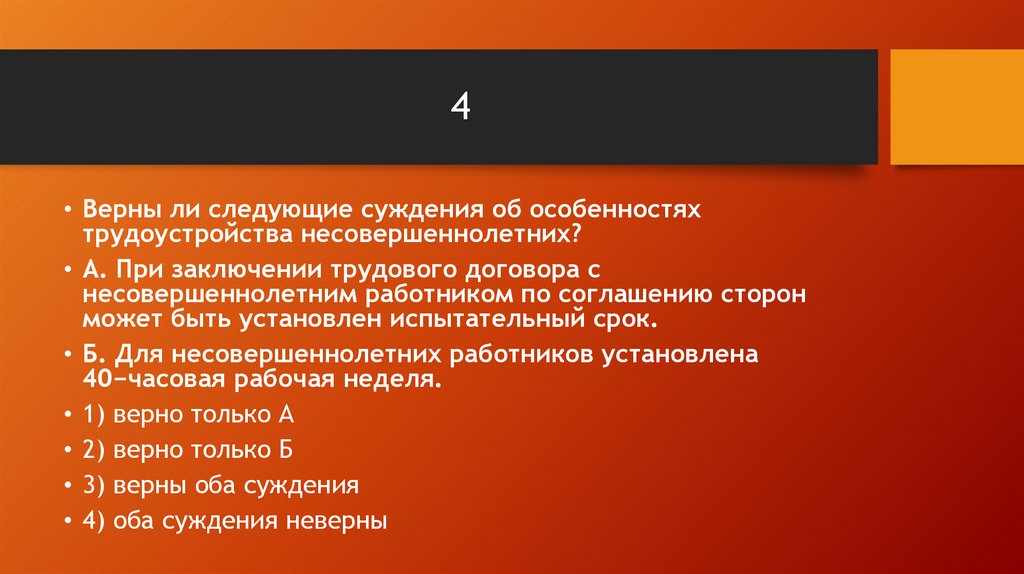 4

• Верны ли следующие суждения об особенностях трудоустройства несовершеннолетних?

• А. При заключении трудового договора с несовершеннолетним работником по соглашению сторон может быть установлен испытательный срок.

• Б. Для несовершеннолетних работников установлена 40−часовая рабочая неделя.

• 1) верно только А

• 2) верно только Б

• 3) верны оба суждения

• 4) оба суждения неверны